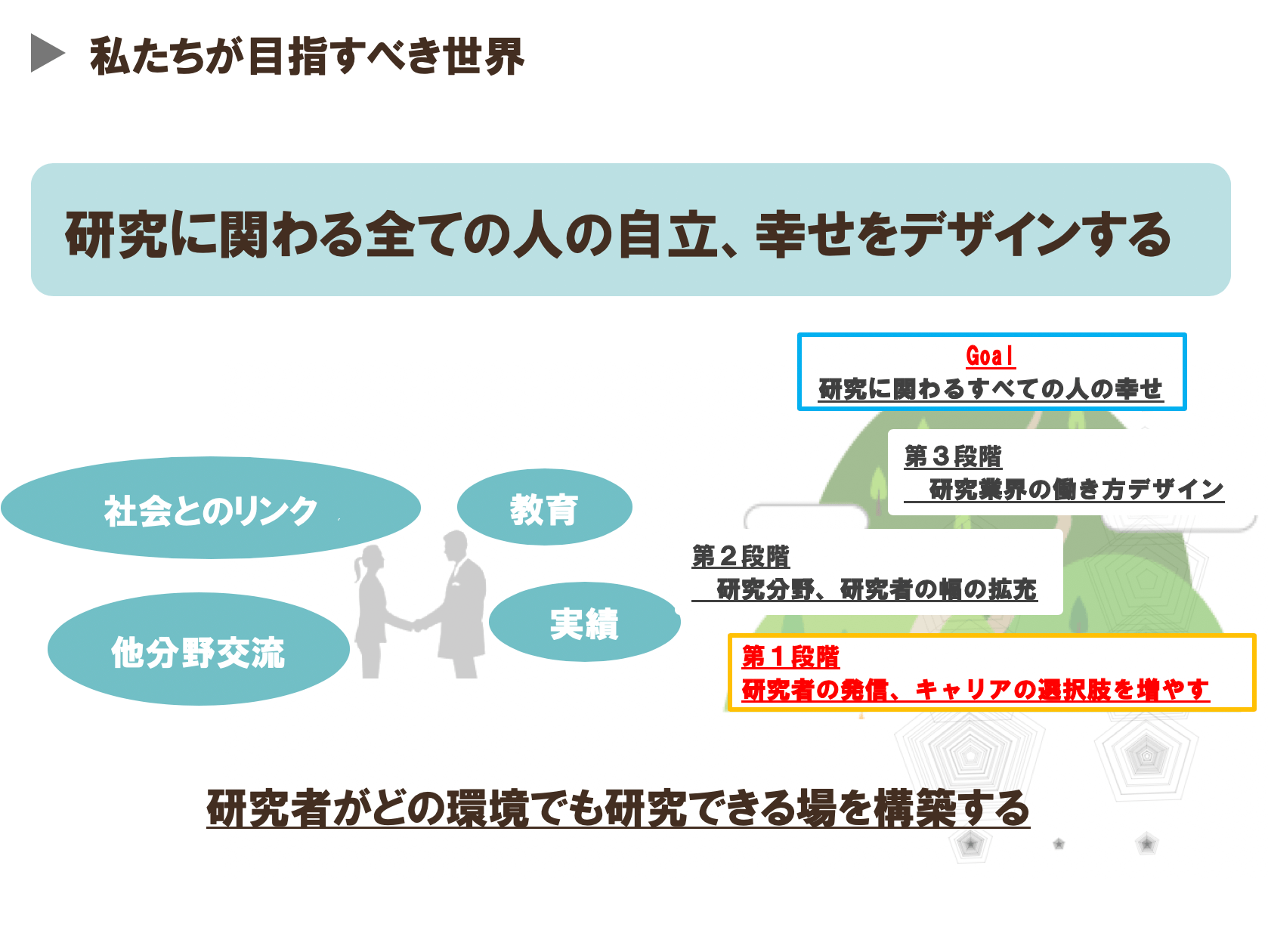 私たちが目指すべき世界

研究に関わる全ての人の自立、幸せをデザインする

Goal
研究に関わるすべての人の幸せ

第３段階
研究業界の働き方デザイン

第２段階
研究分野、研究者の幅の拡充

第１段階
研究者の発信、キャリアの選択肢を増やす

社会とのリンク

教育

実績

他分野交流

研究者がどの環境でも研究できる場を構築する